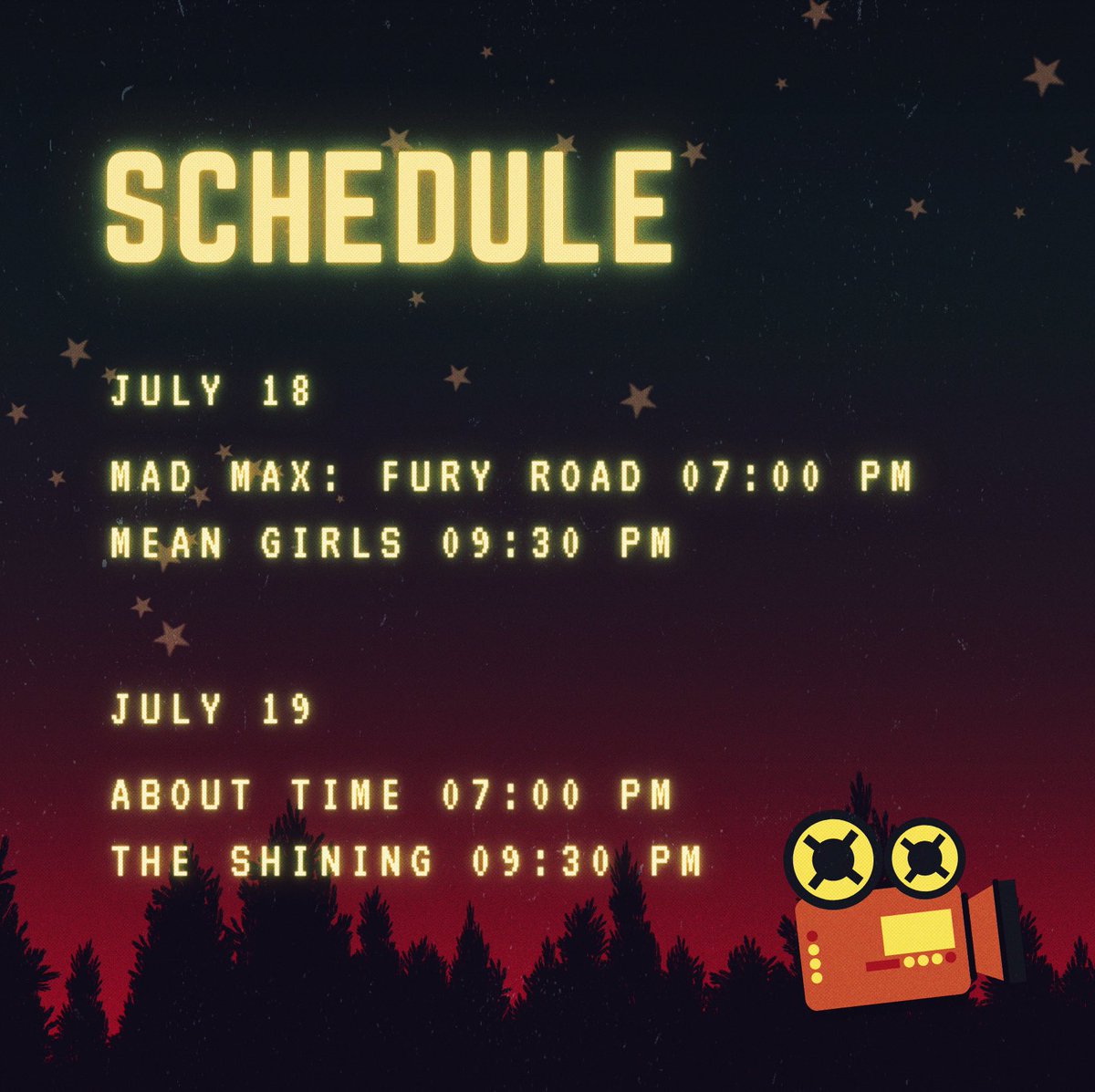 SCHEDULE

JULY 18

MAD MAX: FURY ROAD 07:00 PM
MEAN GIRLS 09:30 PM

JULY 19

ABOUT TIME 07:00 PM
THE SHINING 09:30 PM